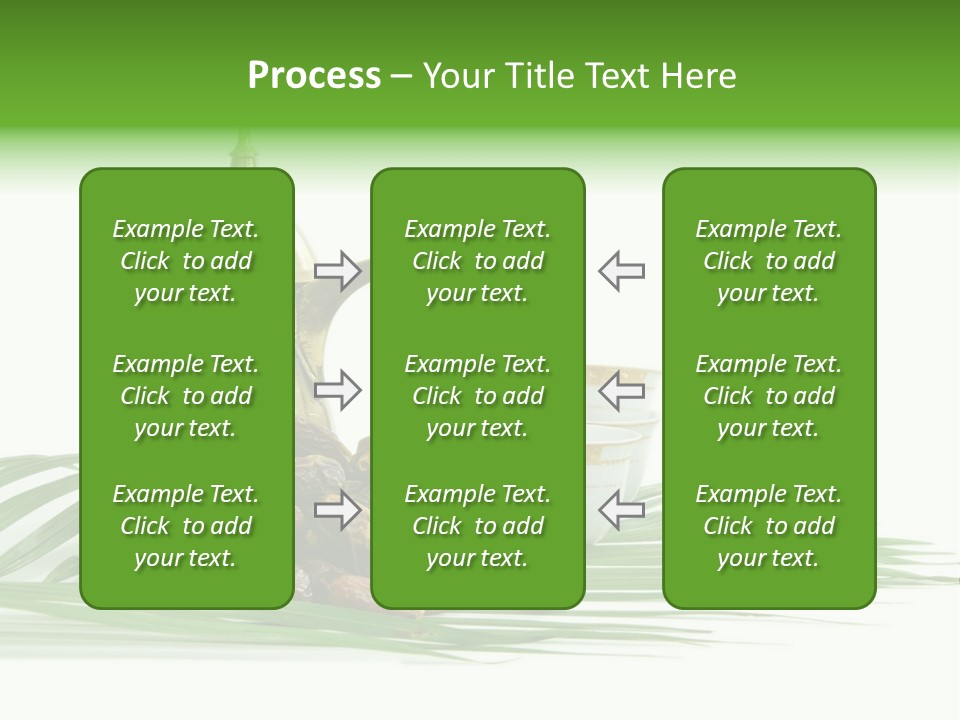 Process – Your Title Text Here

Example Text. Click to add your text.

Example Text. Click to add your text.

Example Text. Click to add your text.

Example Text. Click to add your text.

Example Text. Click to add your text.

Example Text. Click to add your text.

Example Text. Click to add your text.

Example Text. Click to add your text.

Example Text. Click to add your text.